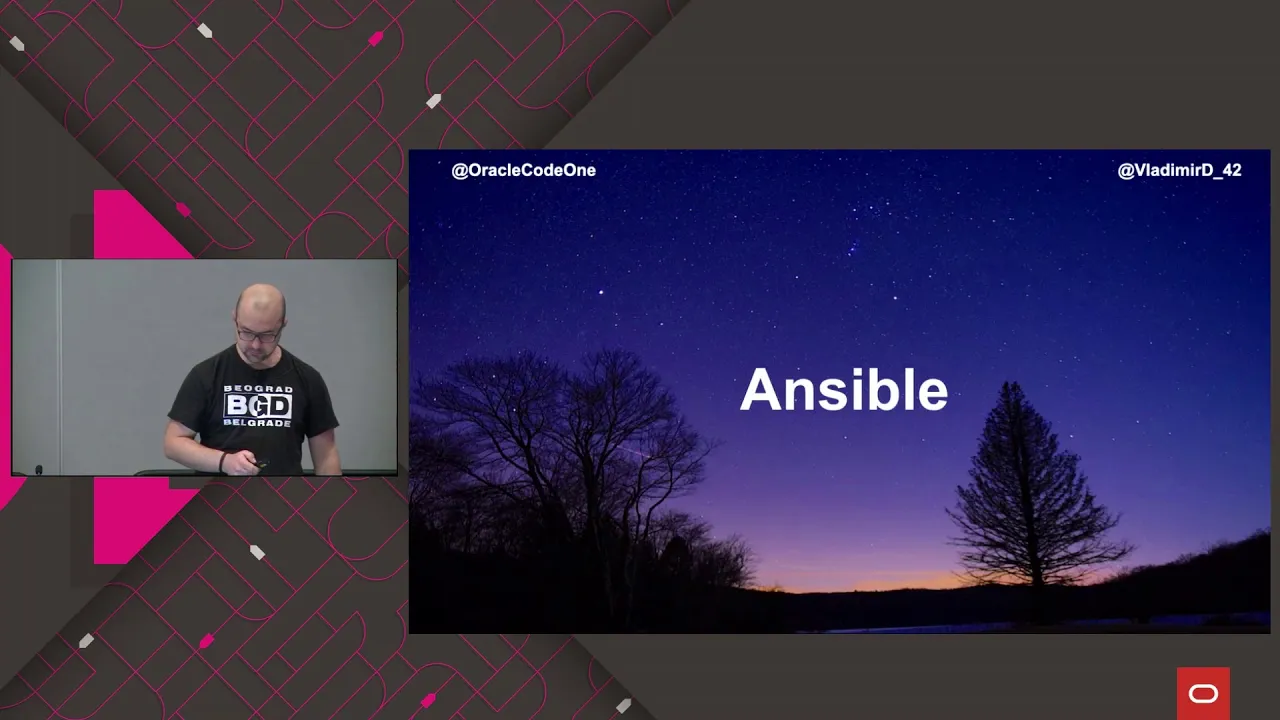 @OracleCodeOne

@VladimirD_42

Ansible

BEOGRAD
BGD
BELGRADE